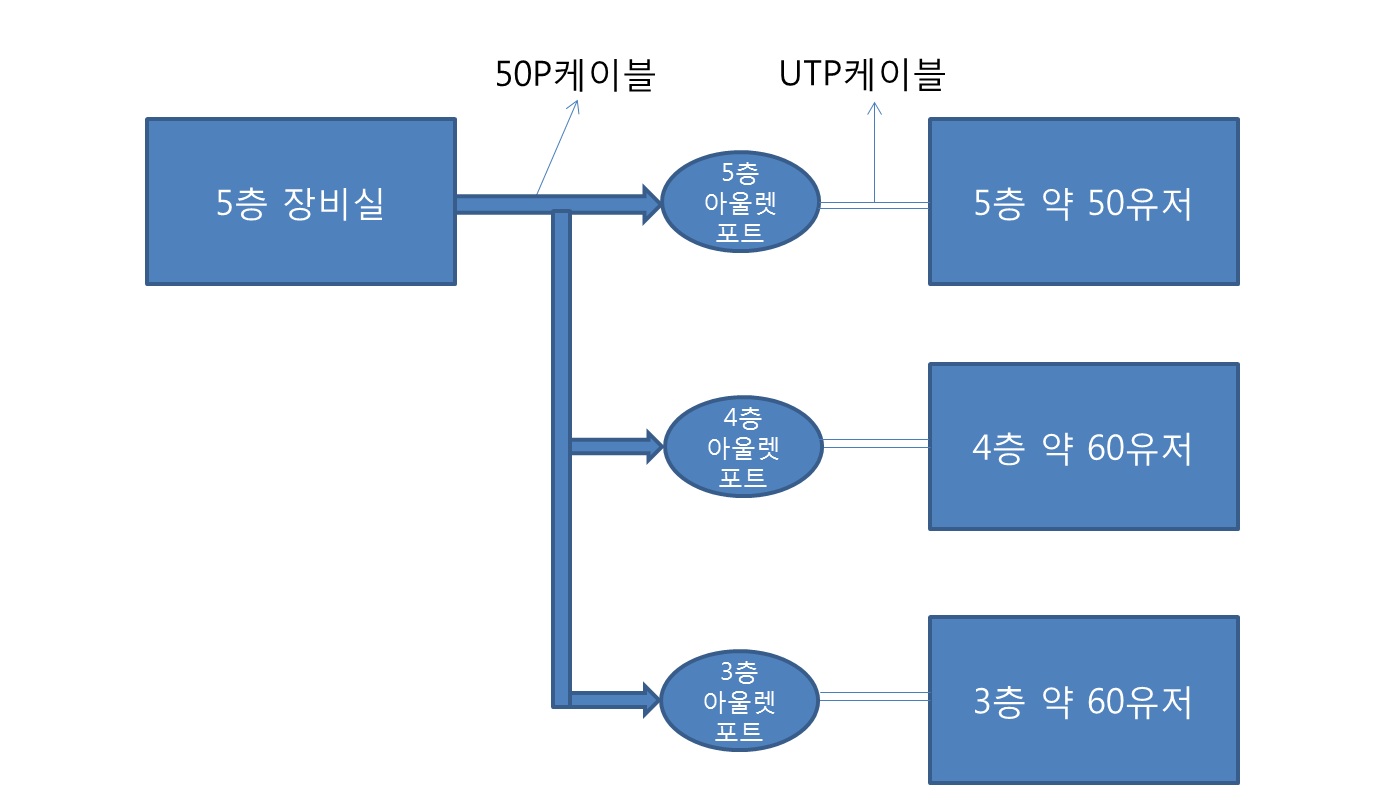 50P케이블

UTP케이블

5층 장비실

5층 아울렛 포트

5층 약 50유저

4층 아울렛 포트

4층 약 60유저

3층 아울렛 포트

3층 약 60유저